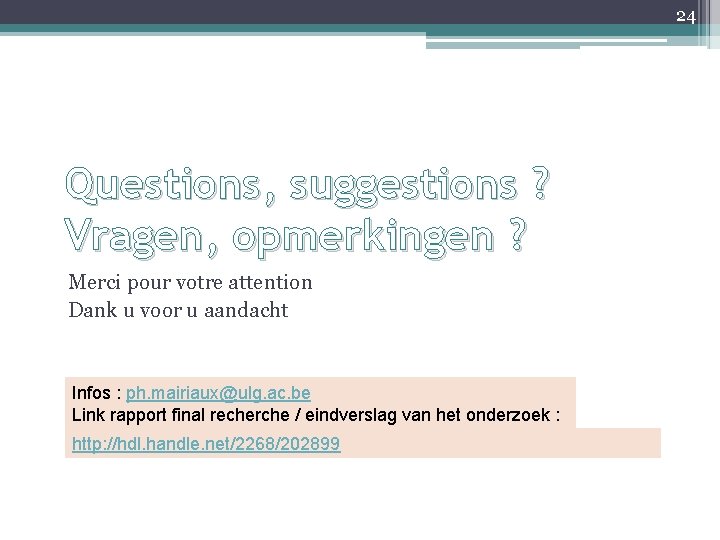 24

Questions, suggestions ?
Vragen, opmerkingen ?

Merci pour votre attention
Dank u voor u aandacht

Infos : ph.mairiaux@ulg.ac.be
Link rapport final recherche / eindverslag van het onderzoek :
http://hdl.handle.net/2268/202899